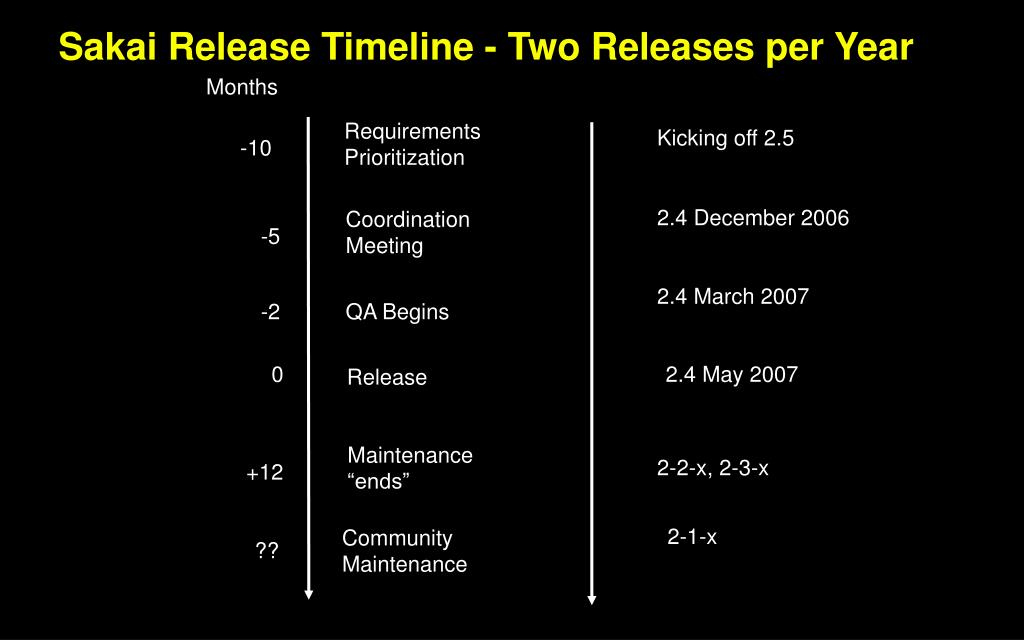 Sakai Release Timeline - Two Releases per Year

Months

-10

Requirements Prioritization

Kicking off 2.5

-5

Coordination Meeting

2.4 December 2006

-2

QA Begins

2.4 March 2007

0

Release

2.4 May 2007

+12

Maintenance “ends”

2-2-x, 2-3-x

??

Community Maintenance

2-1-x